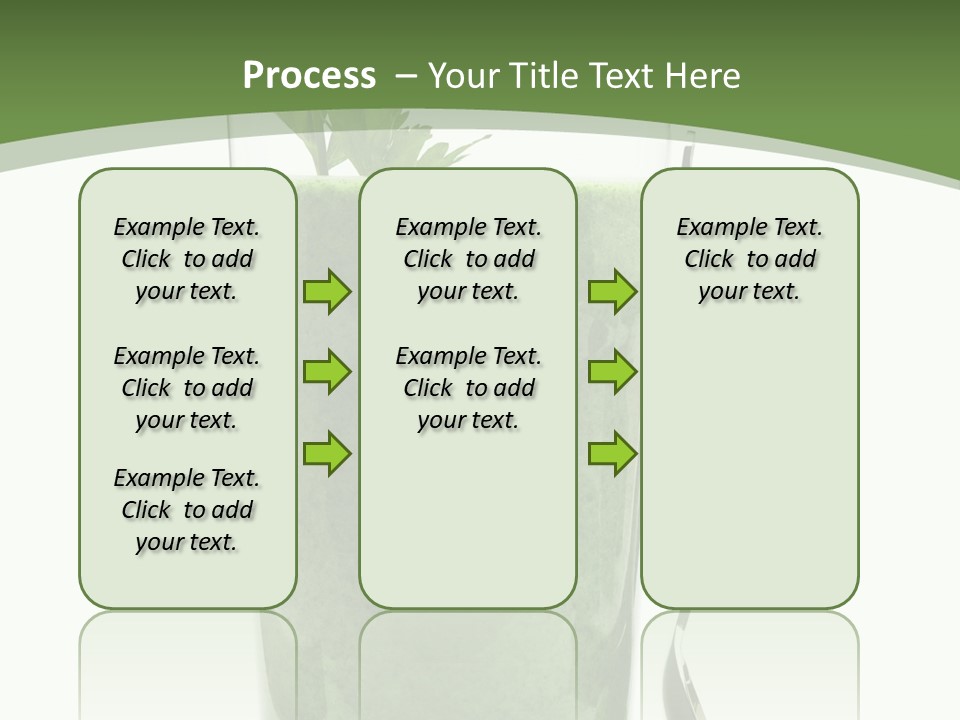 Process – Your Title Text Here

Example Text. Click to add your text.

Example Text. Click to add your text.

Example Text. Click to add your text.

Example Text. Click to add your text.

Example Text. Click to add your text.

Example Text. Click to add your text.